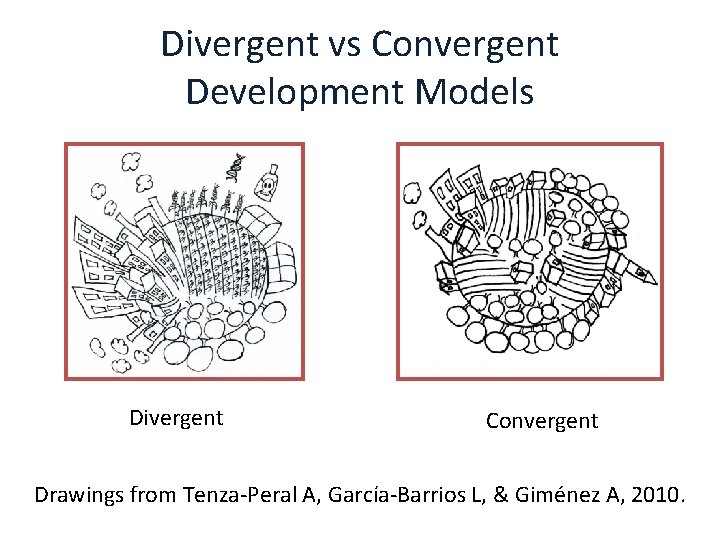 Divergent vs Convergent Development Models

Divergent

Convergent

Drawings from Tenza-Peral A, García-Barrios L, & Giménez A, 2010.